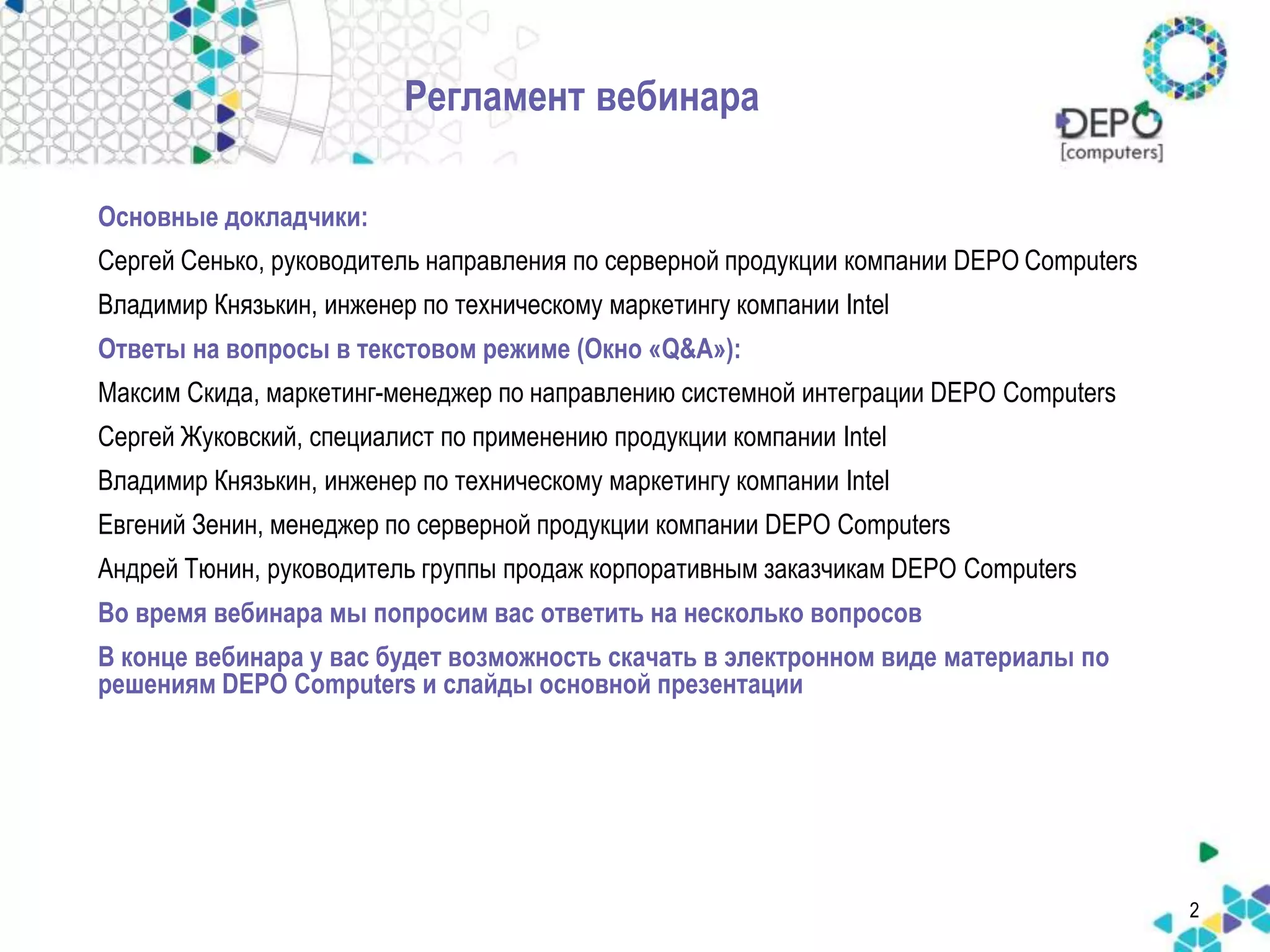 Регламент вебинара

DEPO [computers]

Основные докладчики:

Сергей Сенько, руководитель направления по серверной продукции компании DEPO Computers

Владимир Князькин, инженер по техническому маркетингу компании Intel

Ответы на вопросы в текстовом режиме (Окно «Q&A»):

Максим Скида, маркетинг-менеджер по направлению системной интеграции DEPO Computers

Сергей Жуковский, специалист по применению продукции компании Intel

Владимир Князькин, инженер по техническому маркетингу компании Intel

Евгений Зенин, менеджер по серверной продукции компании DEPO Computers

Андрей Тюнин, руководитель группы продаж корпоративным заказчикам DEPO Computers

Во время вебинара мы попросим вас ответить на несколько вопросов

В конце вебинара у вас будет возможность скачать в электронном виде материалы по решениям DEPO Computers и слайды основной презентации

2